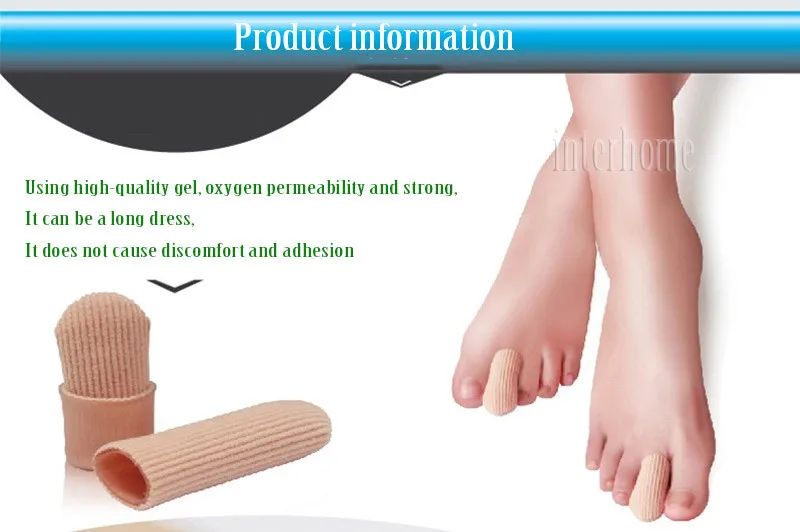 Product information

interhome

Using high-quality gel, oxygen permeability and strong,
It can be a long dress,
It does not cause discomfort and adhesion